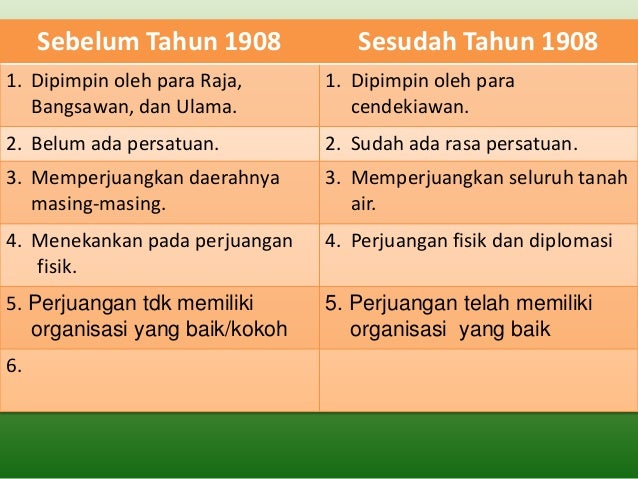 | Sebelum Tahun 1908 | Sesudah Tahun 1908 |
|---|---|
| 1. Dipimpin oleh para Raja, Bangsawan, dan Ulama. | 1. Dipimpin oleh para cendekiawan. |
| 2. Belum ada persatuan. | 2. Sudah ada rasa persatuan. |
| 3. Memperjuangkan daerahnya masing-masing. | 3. Memperjuangkan seluruh tanah air. |
| 4. Menekankan pada perjuangan fisik. | 4. Perjuangan fisik dan diplomasi |
| 5. Perjuangan tdk memiliki organisasi yang baik/kokoh | 5. Perjuangan telah memiliki organisasi yang baik |
| 6. | |